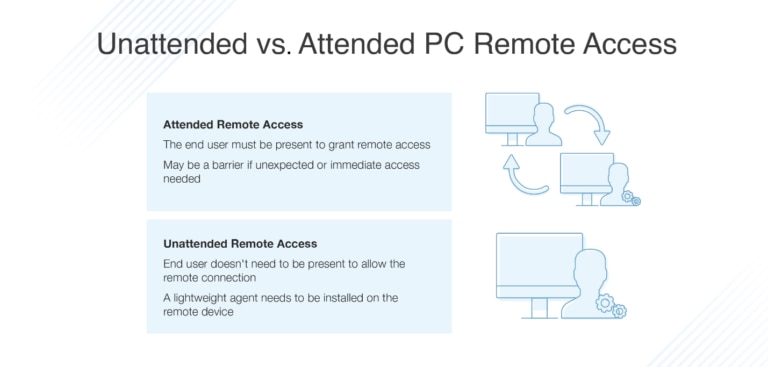 Unattended vs. Attended PC Remote Access

Attended Remote Access

The end user must be present to grant remote access

May be a barrier if unexpected or immediate access needed

Unattended Remote Access

End user doesn't need to be present to allow the remote connection

A lightweight agent needs to be installed on the remote device